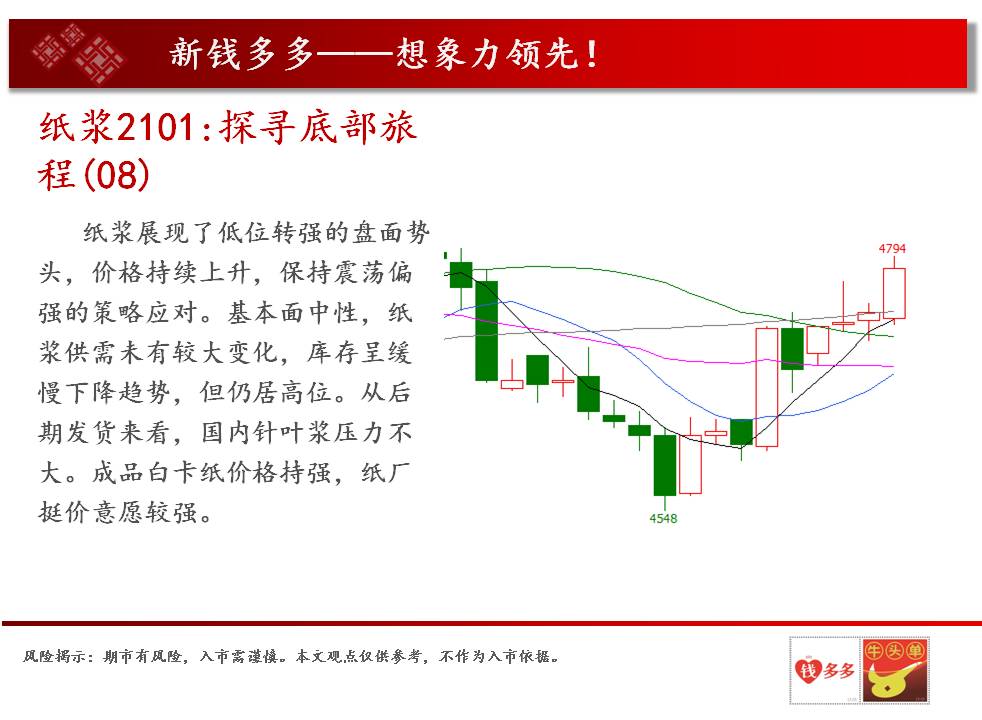 新钱多多——想象力领先！

纸浆2101:探寻底部旅程(08)

纸浆展现了低位转强的盘面势头，价格持续上升，保持震荡偏强的策略应对。基本面中性，纸浆供需未有较大变化，库存呈缓慢下降趋势，但仍居高位。从后期发货来看，国内针叶浆压力不大。成品白卡纸价格持强，纸厂挺价意愿较强。

4794

4548

风险揭示：期市有风险，入市需谨慎。本文观点仅供参考，不作为入市依据。

钱多多

牛头单